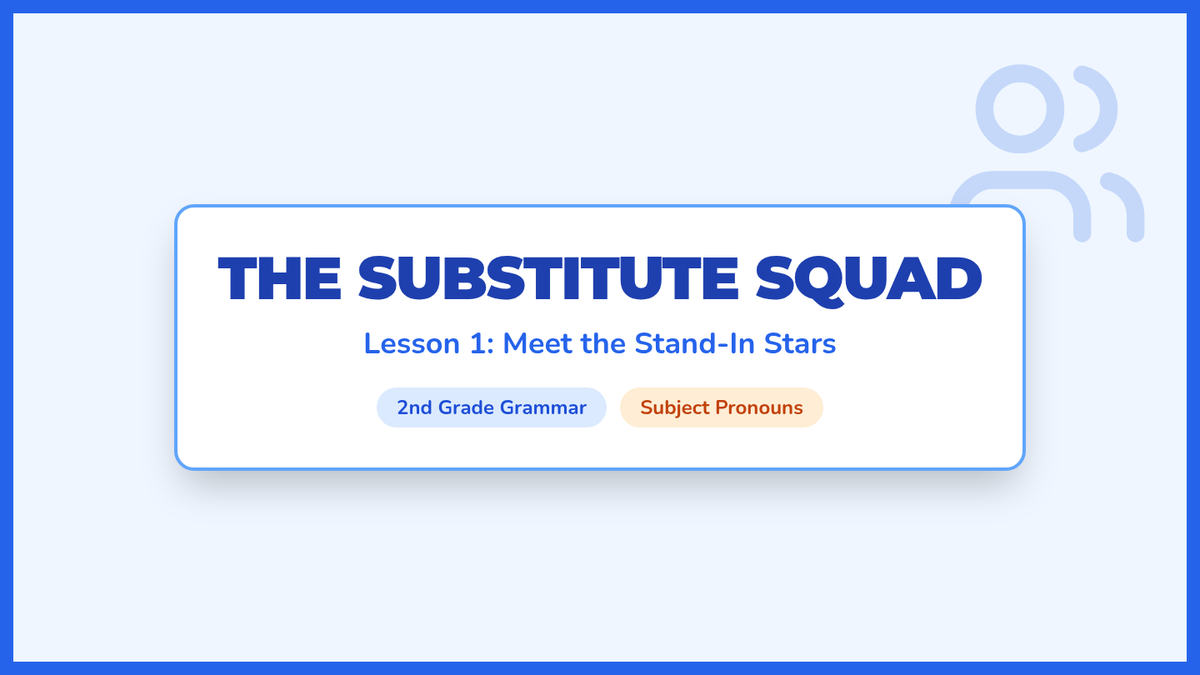 THE SUBSTITUTE SQUAD

Lesson 1: Meet the Stand-In Stars

2nd Grade Grammar

Subject Pronouns